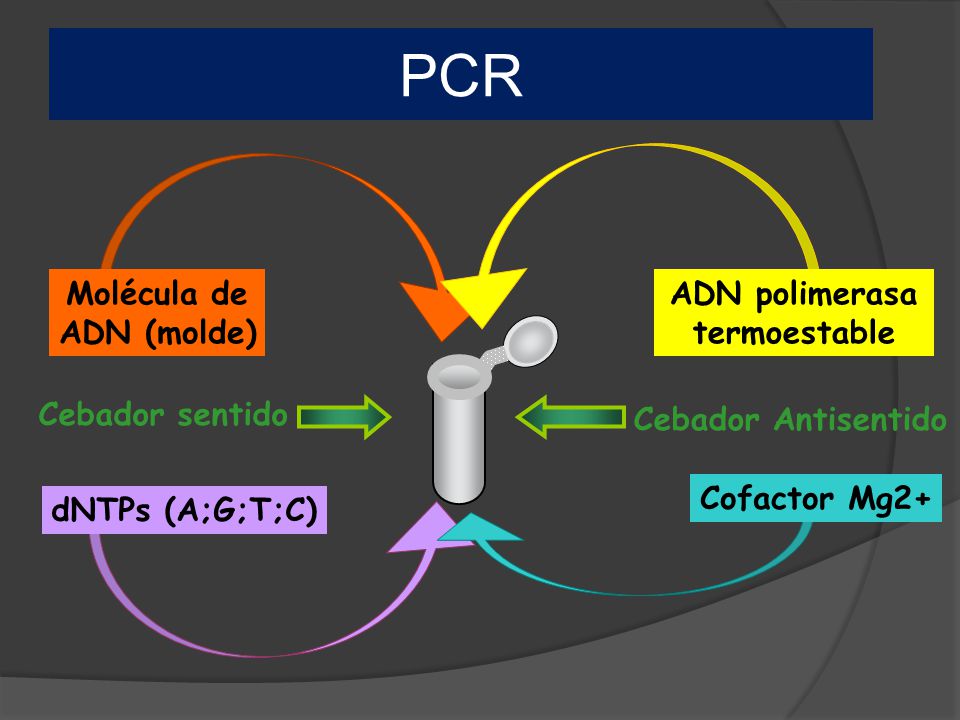 PCR

Molécula de ADN (molde)

ADN polimerasa termoestable

Cebador sentido

Cebador Antisentido

dNTPs (A;G;T;C)

Cofactor Mg2+